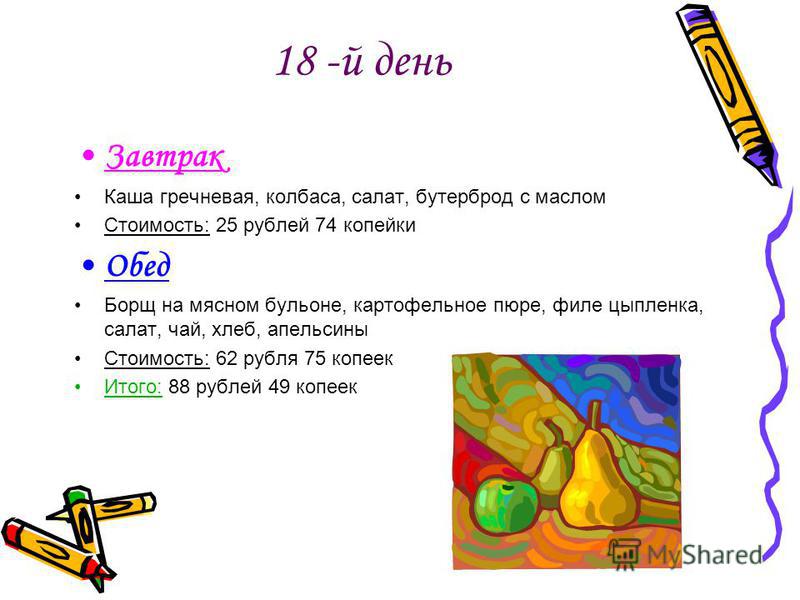 18 -й день

• Завтрак

• Каша гречневая, колбаса, салат, бутерброд с маслом
• Стоимость: 25 рублей 74 копейки

• Обед

• Борщ на мясном бульоне, картофельное пюре, филе цыпленка, салат, чай, хлеб, апельсины
• Стоимость: 62 рубля 75 копеек
• Итого: 88 рублей 49 копеек

MyShared